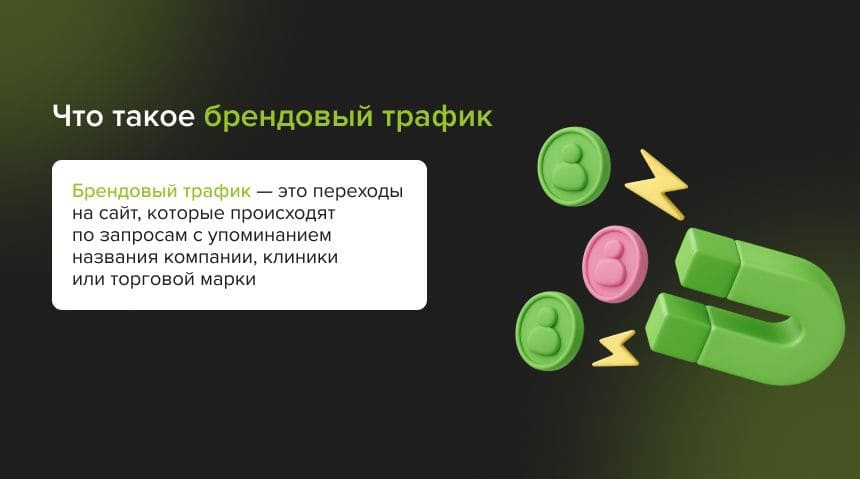 Что такое брендовый трафик

Брендовый трафик — это переходы на сайт, которые происходят по запросам с упоминанием названия компании, клиники или торговой марки